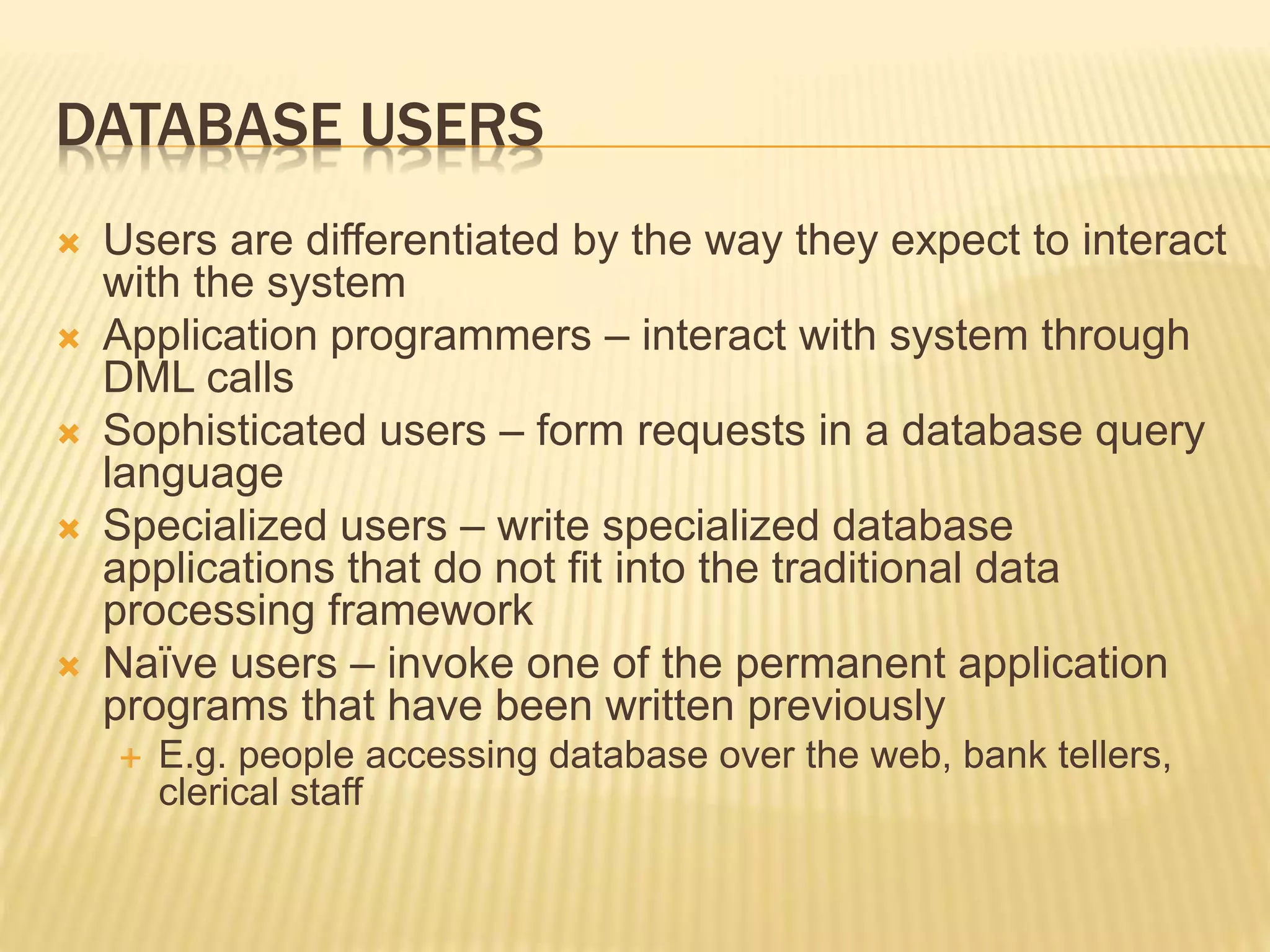 DATABASE USERS

Users are differentiated by the way they expect to interact with the system

Application programmers – interact with system through DML calls

Sophisticated users – form requests in a database query language

Specialized users – write specialized database applications that do not fit into the traditional data processing framework

Naïve users – invoke one of the permanent application programs that have been written previously

E.g. people accessing database over the web, bank tellers, clerical staff